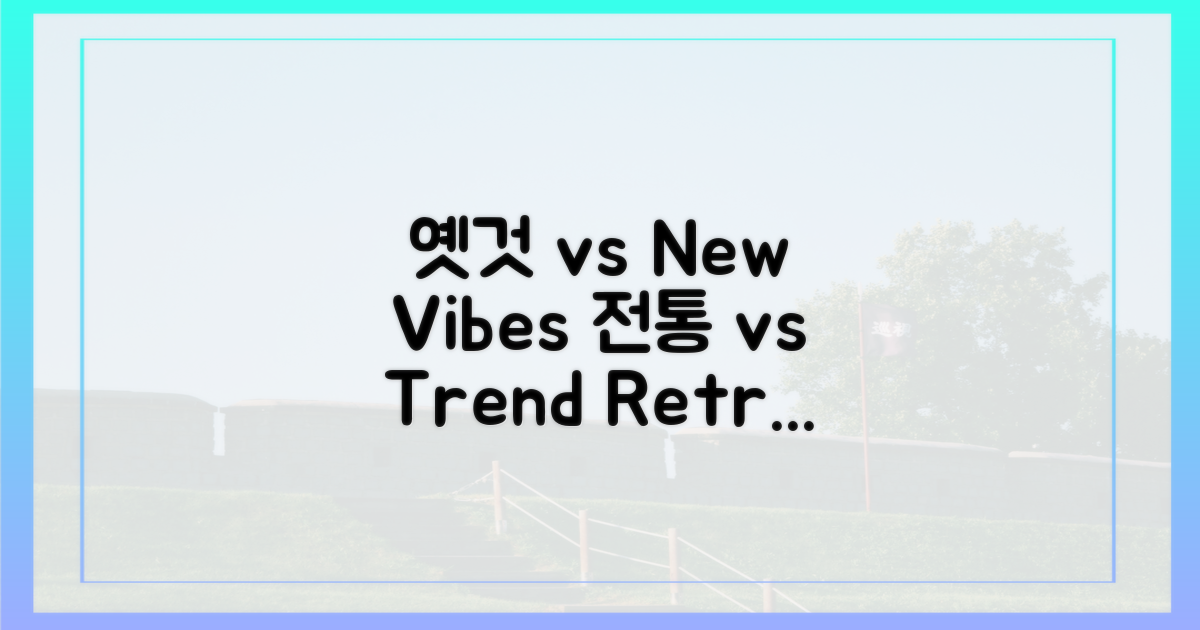 옛것 vs New Vibes 전통 vs Trend Retr...